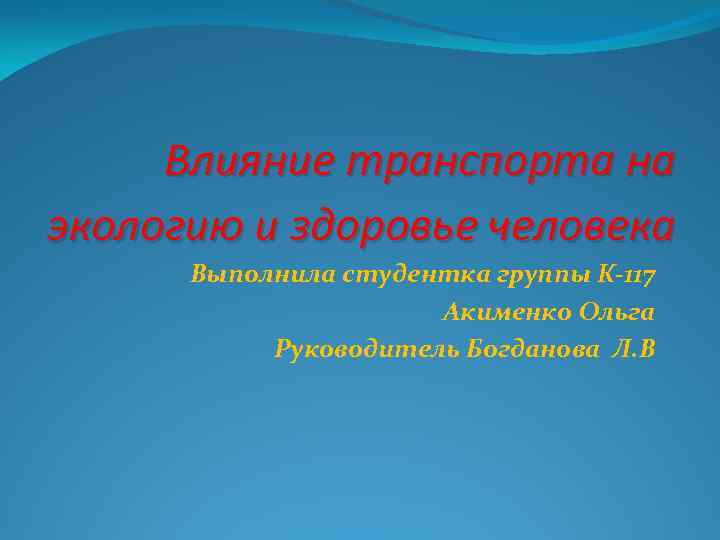 Влияние транспорта на экологию и здоровье человека

Выполнила студентка группы К-117
Акименко Ольга
Руководитель Богданова Л.В